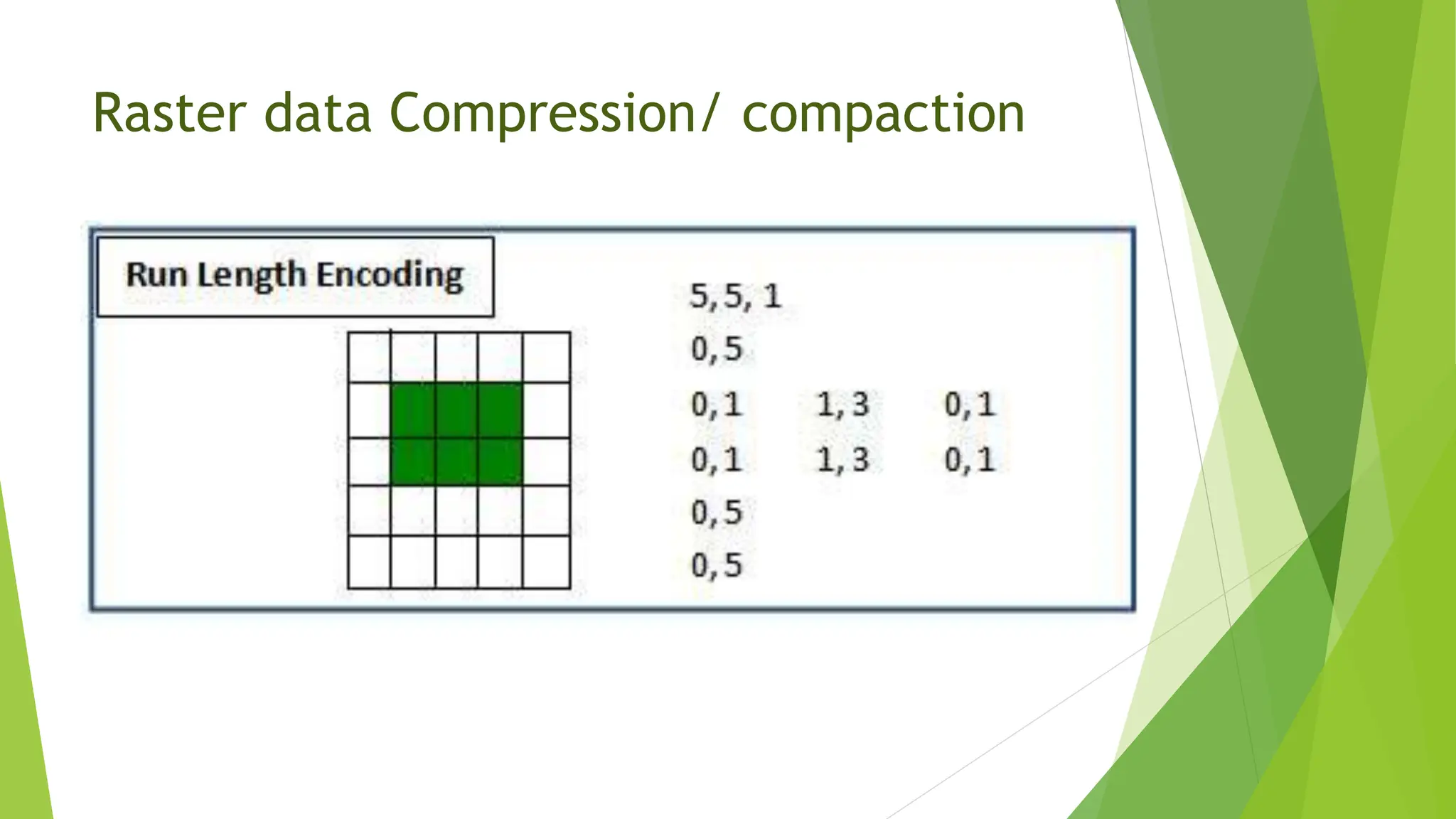 Raster data Compression/ compaction

Run Length Encoding

5, 5, 1
0, 5
0, 1 1, 3 0, 1
0, 1 1, 3 0, 1
0, 5
0, 5